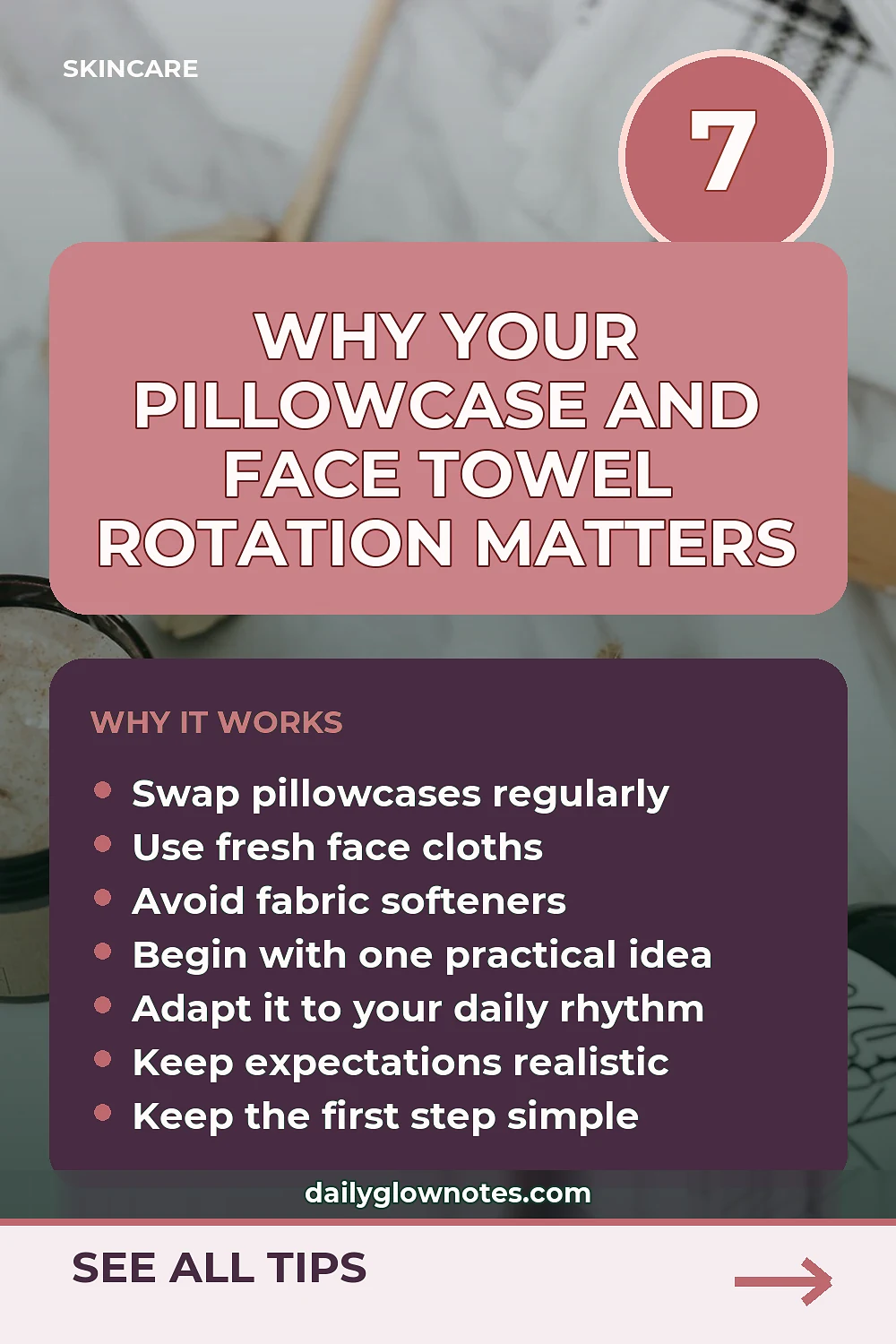 SKINCARE

7

WHY YOUR PILLOWCASE AND FACE TOWEL ROTATION MATTERS

WHY IT WORKS

- Swap pillowcases regularly
- Use fresh face cloths
- Avoid fabric softeners
- Begin with one practical idea
- Adapt it to your daily rhythm
- Keep expectations realistic
- Keep the first step simple

dailyglownotes.com

SEE ALL TIPS